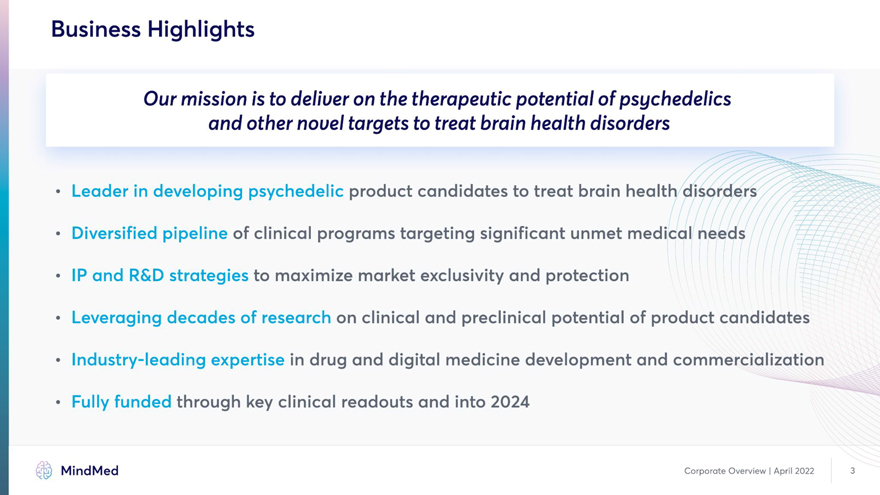 Business Highlights

Our mission is to deliver on the therapeutic potential of psychedelics and other novel targets to treat brain health disorders

• Leader in developing psychedelic product candidates to treat brain health disorders
• Diversified pipeline of clinical programs targeting significant unmet medical needs
• IP and R&D strategies to maximize market exclusivity and protection
• Leveraging decades of research on clinical and preclinical potential of product candidates
• Industry-leading expertise in drug and digital medicine development and commercialization
• Fully funded through key clinical readouts and into 2024

MindMed

Corporate Overview | April 2022

3